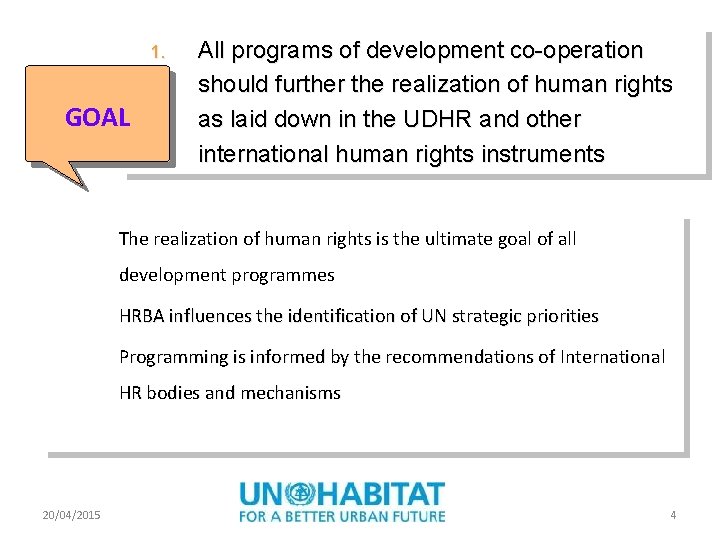 GOAL

1. All programs of development co-operation should further the realization of human rights as laid down in the UDHR and other international human rights instruments

The realization of human rights is the ultimate goal of all development programmes

HRBA influences the identification of UN strategic priorities

Programming is informed by the recommendations of International HR bodies and mechanisms

20/04/2015

UN HABITAT
FOR A BETTER URBAN FUTURE

4